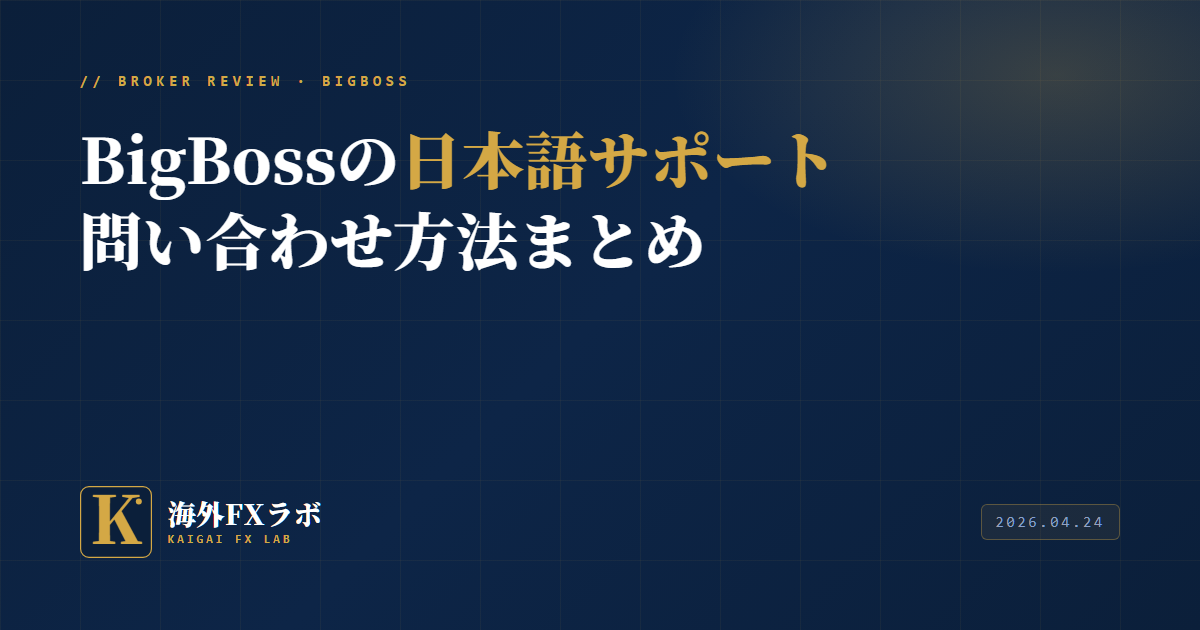 // BROKER REVIEW · BIGBOSS

BigBossの日本語サポート
問い合わせ方法まとめ

K

海外FXラボ
KAIGAI FX LAB

2026.04.24